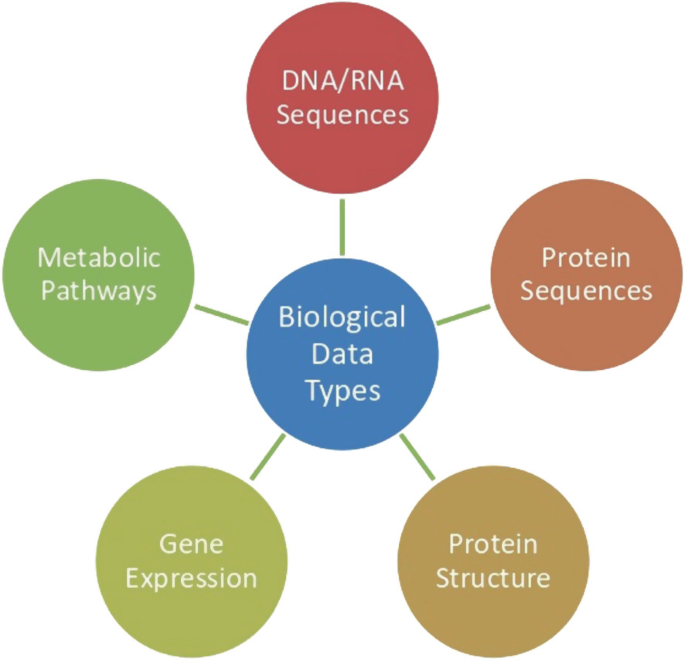 DNA/RNA Sequences

Metabolic Pathways

Biological Data Types

Protein Sequences

Gene Expression

Protein Structure